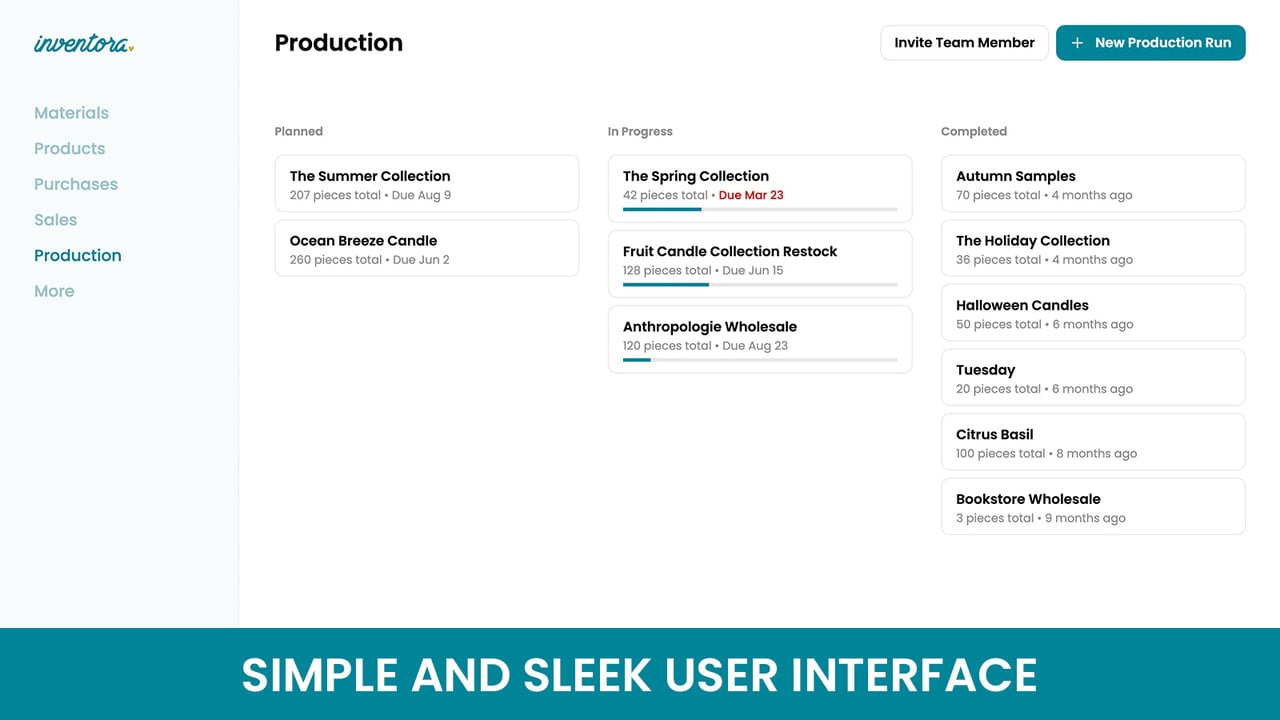 inventora

Materials
Products
Purchases
Sales
Production
More

Production

Invite Team Member

+ New Production Run

Planned

The Summer Collection
207 pieces total • Due Aug 9

Ocean Breeze Candle
260 pieces total • Due Jun 2

In Progress

The Spring Collection
42 pieces total • Due Mar 23

Fruit Candle Collection Restock
128 pieces total • Due Jun 15

Anthropologie Wholesale
120 pieces total • Due Aug 23

Completed

Autumn Samples
70 pieces total • 4 months ago

The Holiday Collection
36 pieces total • 4 months ago

Halloween Candles
50 pieces total • 6 months ago

Tuesday
20 pieces total • 6 months ago

Citrus Basil
100 pieces total • 8 months ago

Bookstore Wholesale
3 pieces total • 9 months ago

SIMPLE AND SLEEK USER INTERFACE